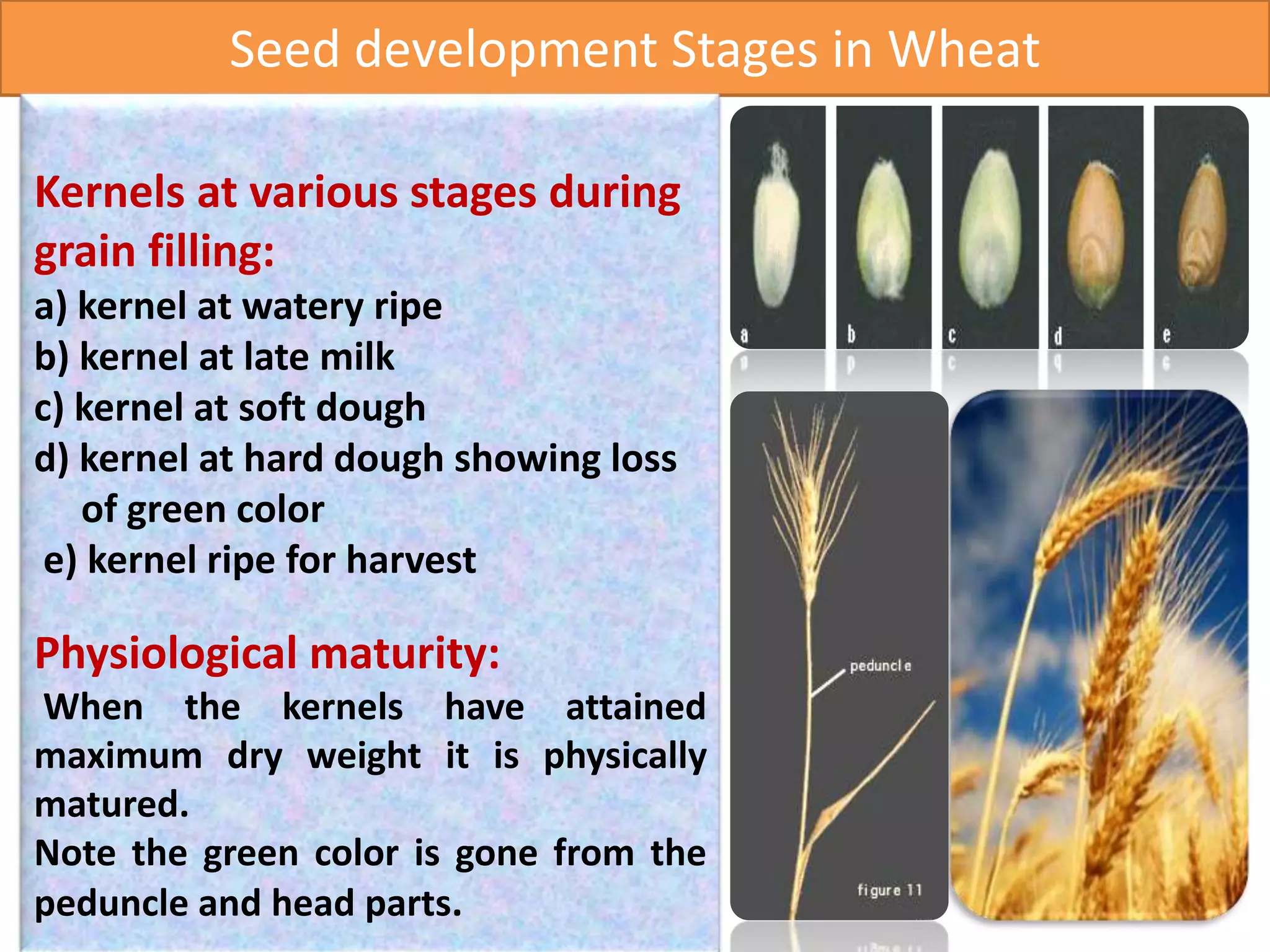 Seed development Stages in Wheat

Kernels at various stages during grain filling:
a) kernel at watery ripe
b) kernel at late milk
c) kernel at soft dough
d) kernel at hard dough showing loss of green color
e) kernel ripe for harvest

Physiological maturity:
When the kernels have attained maximum dry weight it is physically matured.
Note the green color is gone from the peduncle and head parts.

a b c d e

peduncle

figure 11